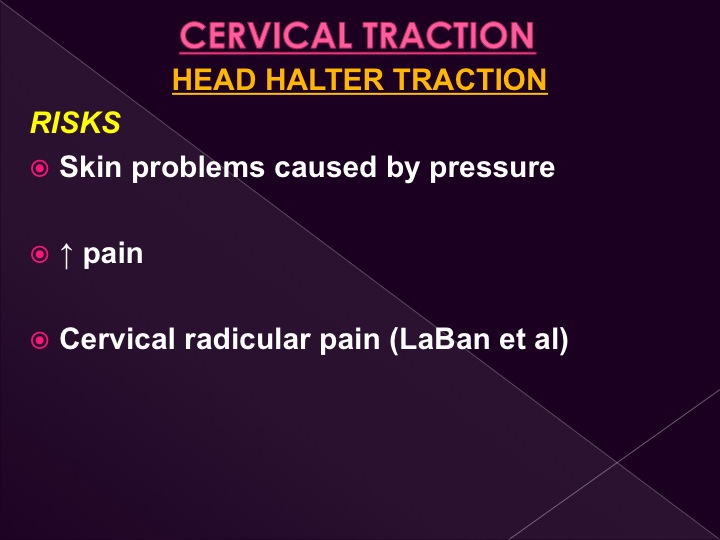 CERVICAL TRACTION
HEAD HALTER TRACTION

RISKS

Skin problems caused by pressure

↑ pain

Cervical radicular pain (LaBan et al)